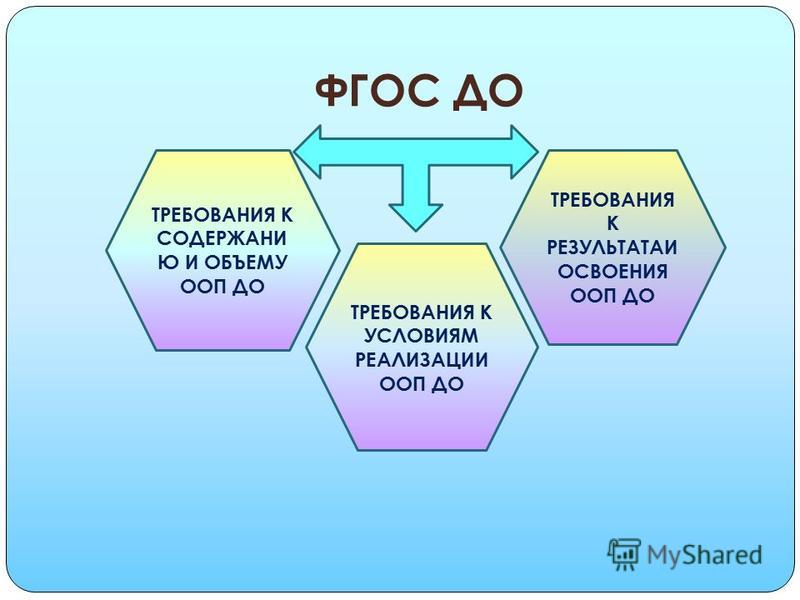 ФГОС ДО

ТРЕБОВАНИЯ К СОДЕРЖАНИ Ю И ОБЪЕМУ ООП ДО

ТРЕБОВАНИЯ К УСЛОВИЯМ РЕАЛИЗАЦИИ ООП ДО

ТРЕБОВАНИЯ К РЕЗУЛЬТАТАИ ОСВОЕНИЯ ООП ДО

MyShared